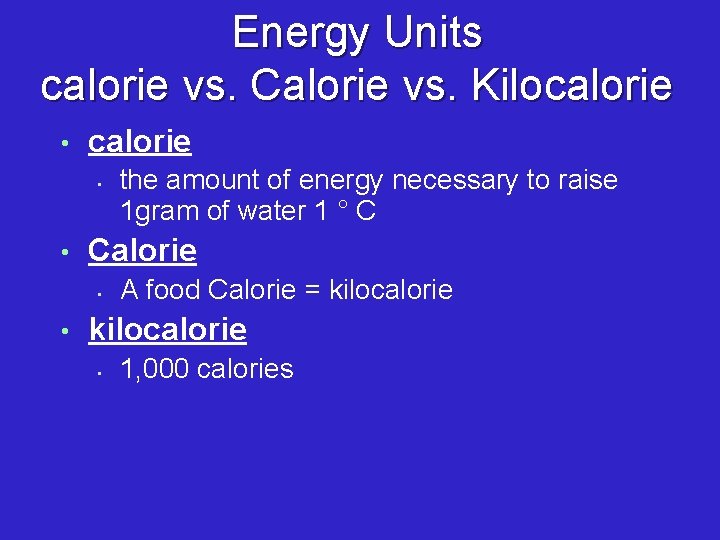 Energy Units
calorie vs. Calorie vs. Kilocalorie

• calorie
• the amount of energy necessary to raise 1gram of water 1 ° C

• Calorie
• A food Calorie = kilocalorie

• kilocalorie
• 1,000 calories